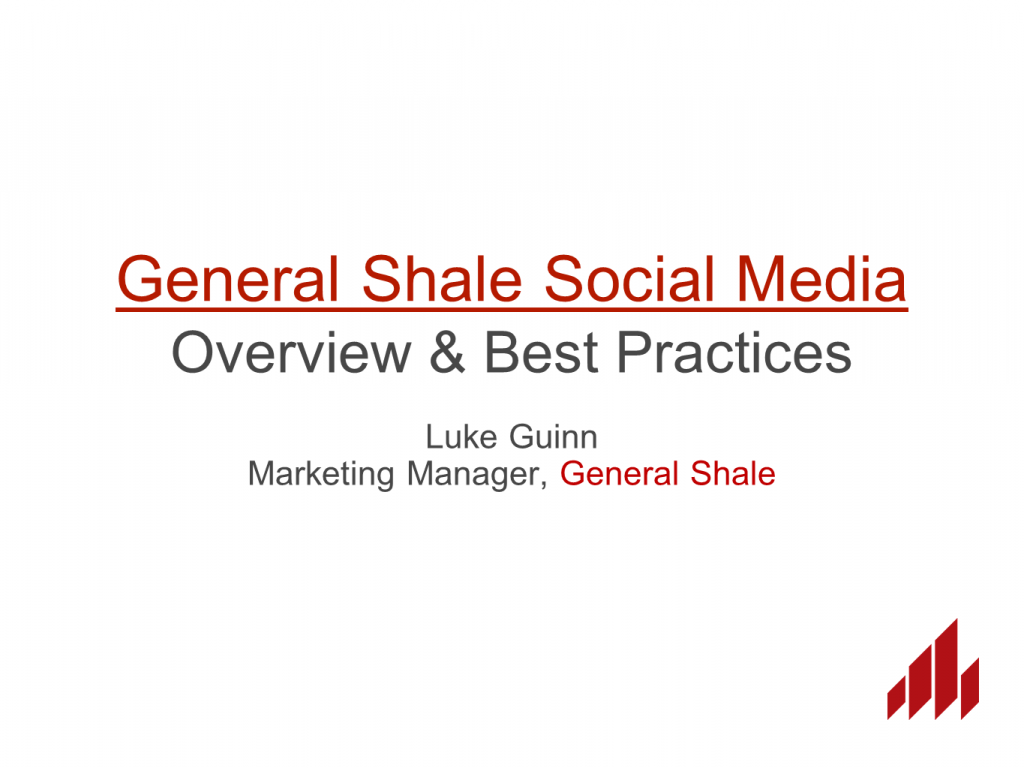 General Shale Social Media
Overview & Best Practices

Luke Guinn
Marketing Manager, General Shale